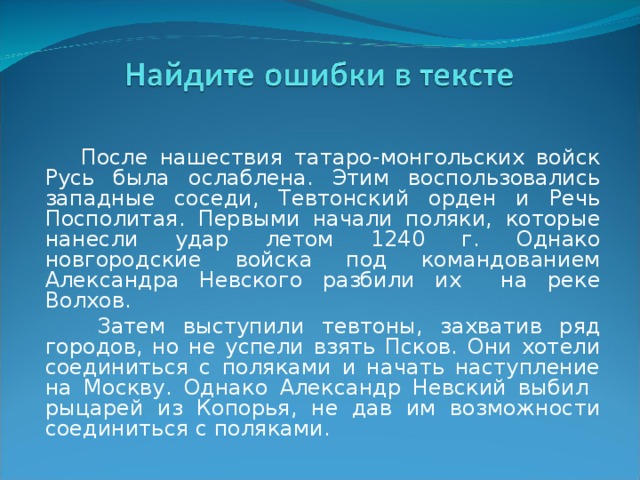 Найдите ошибки в тексте

После нашествия татаро-монгольских войск Русь была ослаблена. Этим воспользовались западные соседи, Тевтонский орден и Речь Посполитая. Первыми начали поляки, которые нанесли удар летом 1240 г. Однако новгородские войска под командованием Александра Невского разбили их на реке Волхов.

Затем выступили тевтоны, захватив ряд городов, но не успели взять Псков. Они хотели соединиться с поляками и начать наступление на Москву. Однако Александр Невский выбил рыцарей из Копорья, не дав им возможности соединиться с поляками.